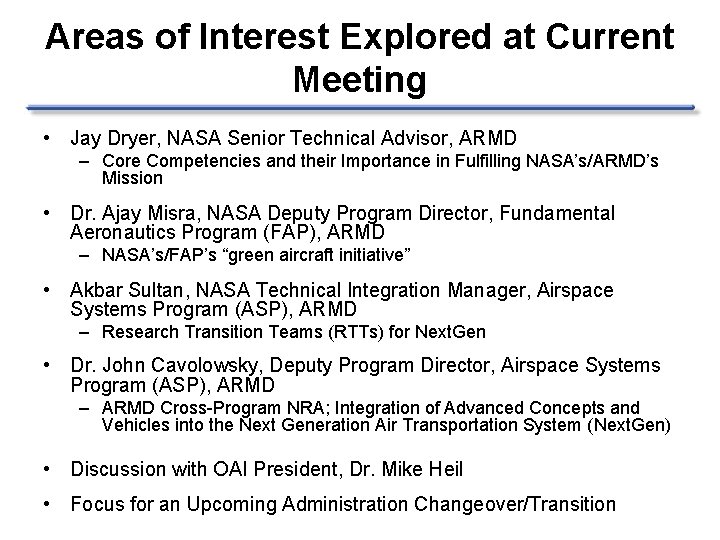 Areas of Interest Explored at Current Meeting

• Jay Dryer, NASA Senior Technical Advisor, ARMD
– Core Competencies and their Importance in Fulfilling NASA's/ARMD's Mission

• Dr. Ajay Misra, NASA Deputy Program Director, Fundamental Aeronautics Program (FAP), ARMD
– NASA's/FAP's "green aircraft initiative"

• Akbar Sultan, NASA Technical Integration Manager, Airspace Systems Program (ASP), ARMD
– Research Transition Teams (RTTs) for NextGen

• Dr. John Cavolowsky, Deputy Program Director, Airspace Systems Program (ASP), ARMD
– ARMD Cross-Program NRA; Integration of Advanced Concepts and Vehicles into the Next Generation Air Transportation System (NextGen)

• Discussion with OAI President, Dr. Mike Heil

• Focus for an Upcoming Administration Changeover/Transition